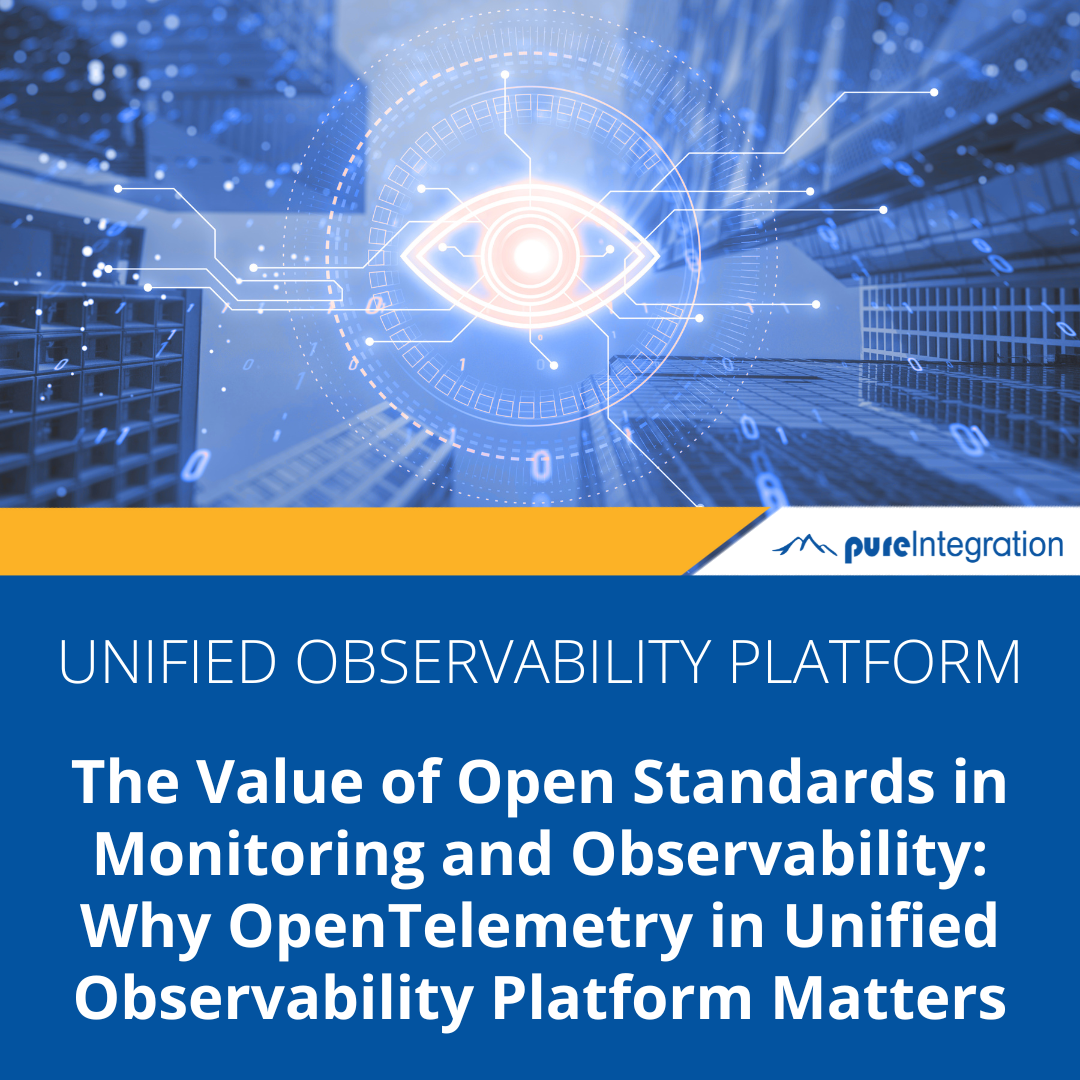 pureIntegration

UNIFIED OBSERVABILITY PLATFORM

The Value of Open Standards in Monitoring and Observability: Why OpenTelemetry in Unified Observability Platform Matters